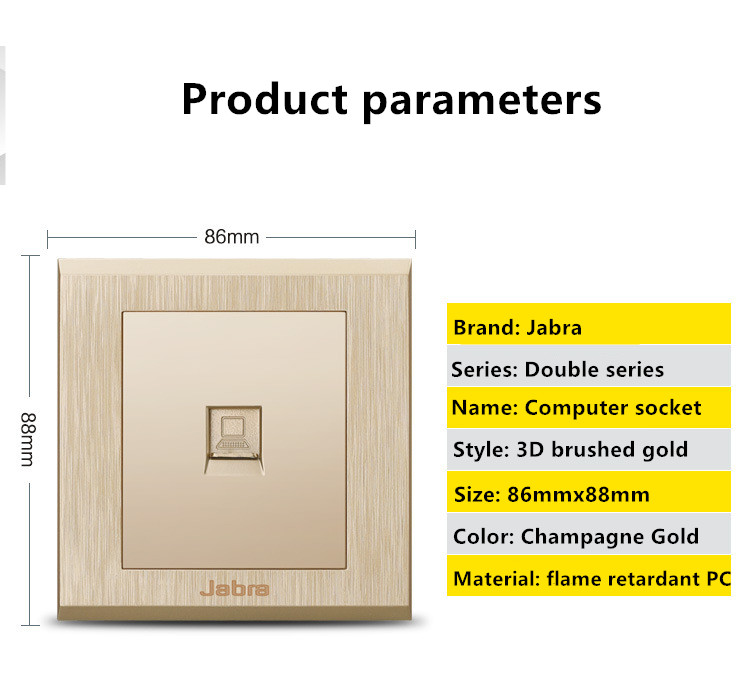 Product parameters

86mm

88mm

Jabra

Brand: Jabra

Series: Double series

Name: Computer socket

Style: 3D brushed gold

Size: 86mmx88mm

Color: Champagne Gold

Material: flame retardant PC